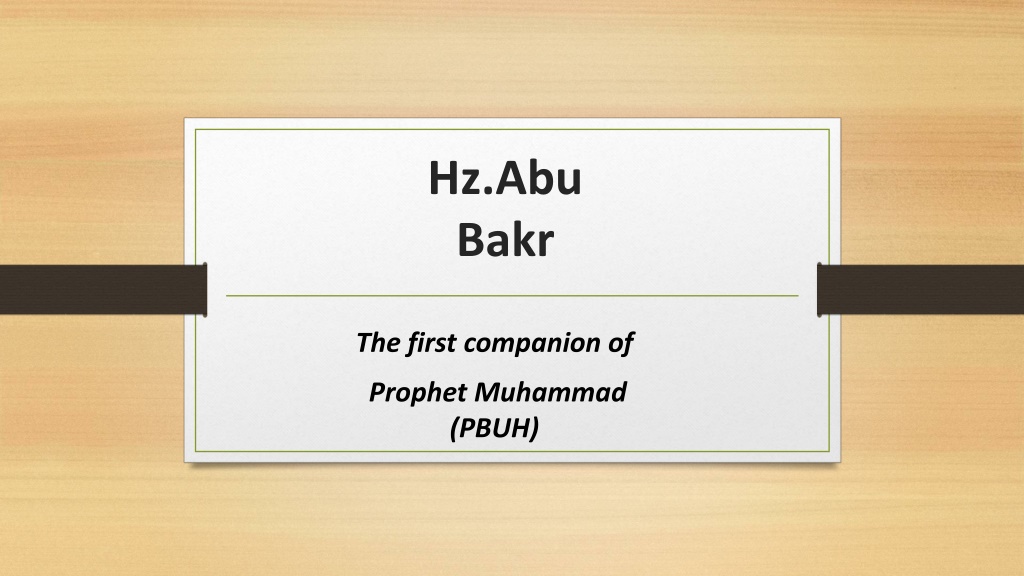 Hz.Abu
Bakr

The first companion of

Prophet Muhammad
(PBUH)